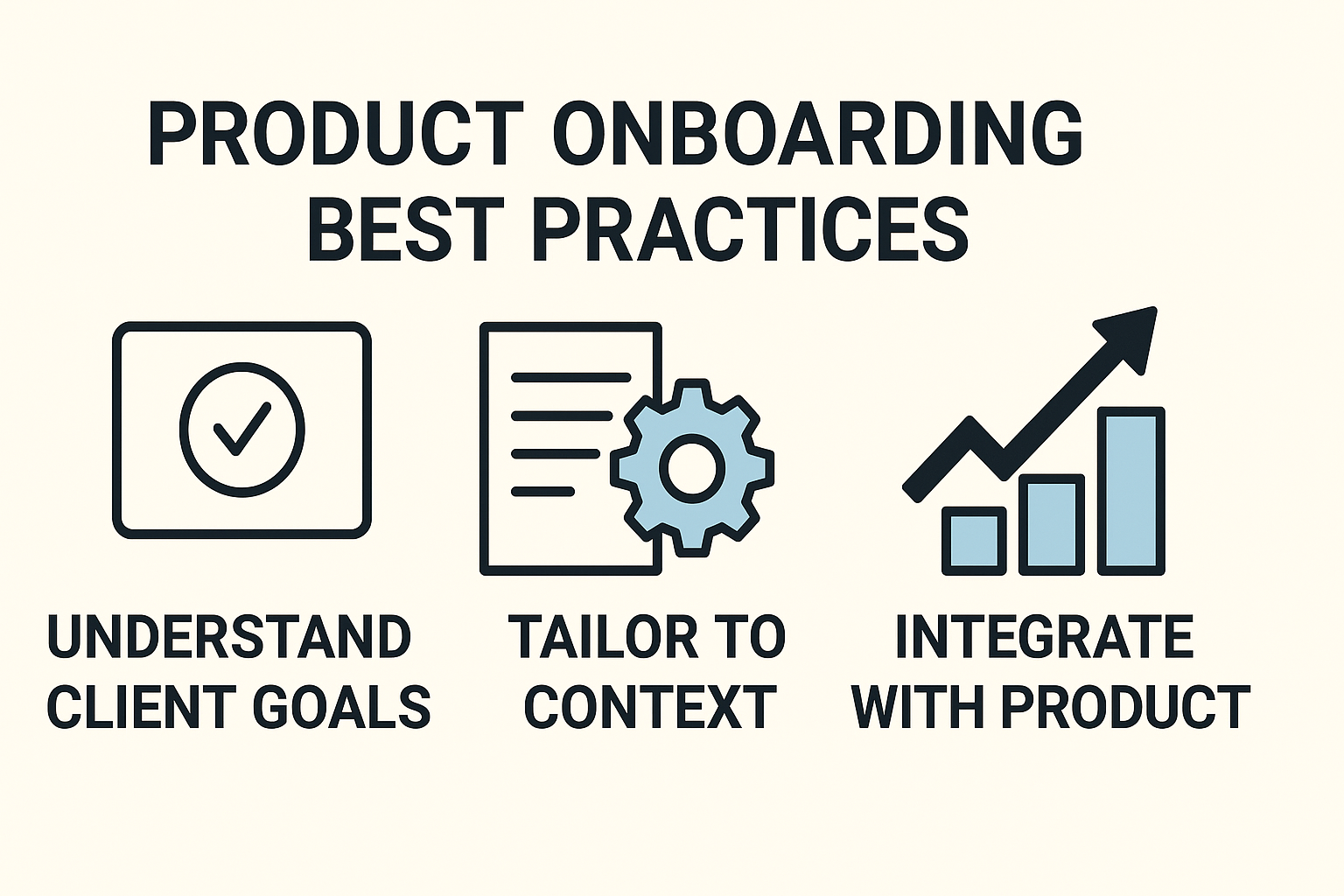 PRODUCT ONBOARDING BEST PRACTICES

UNDERSTAND CLIENT GOALS

TAILOR TO CONTEXT

INTEGRATE WITH PRODUCT